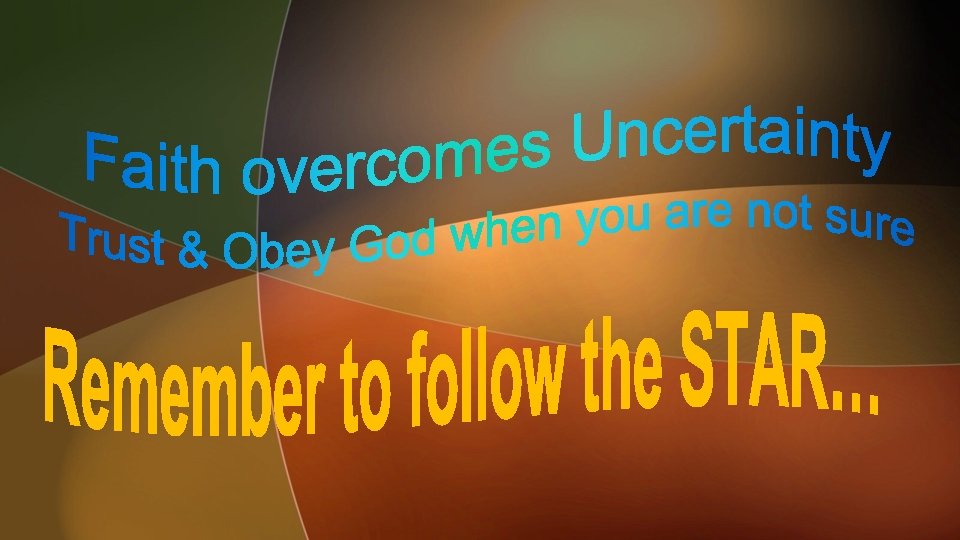 Faith overcomes Uncertainty
Trust & Obey God when you are not sure

Remember to follow the STAR...